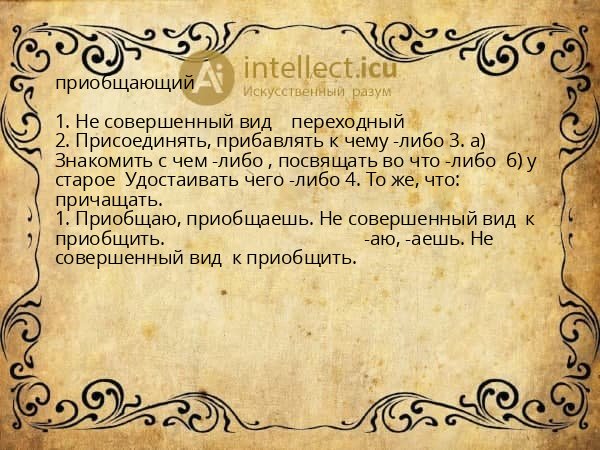 Ai intellect.icu
Искусственный разум

приобщающий

1. Не совершенный вид переходный
2. Присоединять, прибавлять к чему -либо 3. а) Знакомить с чем -либо , посвящать во что -либо б) у старое Удостаивать чего -либо 4. То же, что: причащать.
1. Приобщаю, приобщаешь. Не совершенный вид к приобщить. -аю, -аешь. Не совершенный вид к приобщить.